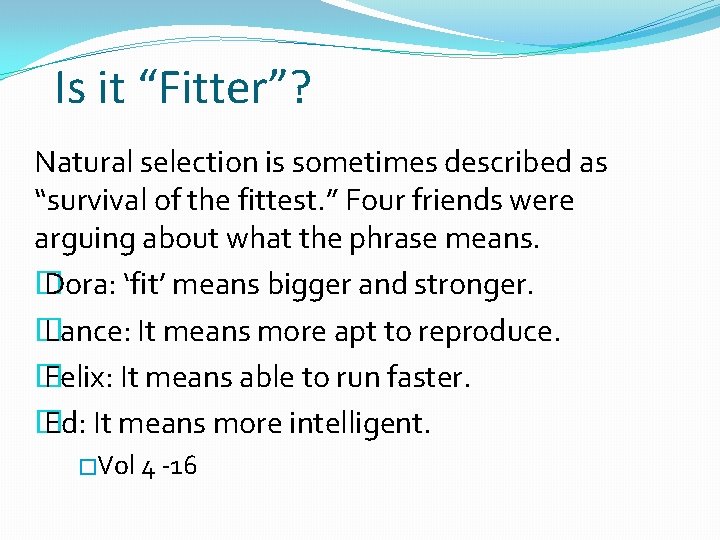 Is it “Fitter”?

Natural selection is sometimes described as “survival of the fittest.” Four friends were arguing about what the phrase means.

Dora: ‘fit’ means bigger and stronger.

Lance: It means more apt to reproduce.

Felix: It means able to run faster.

Ed: It means more intelligent.

Vol 4 -16